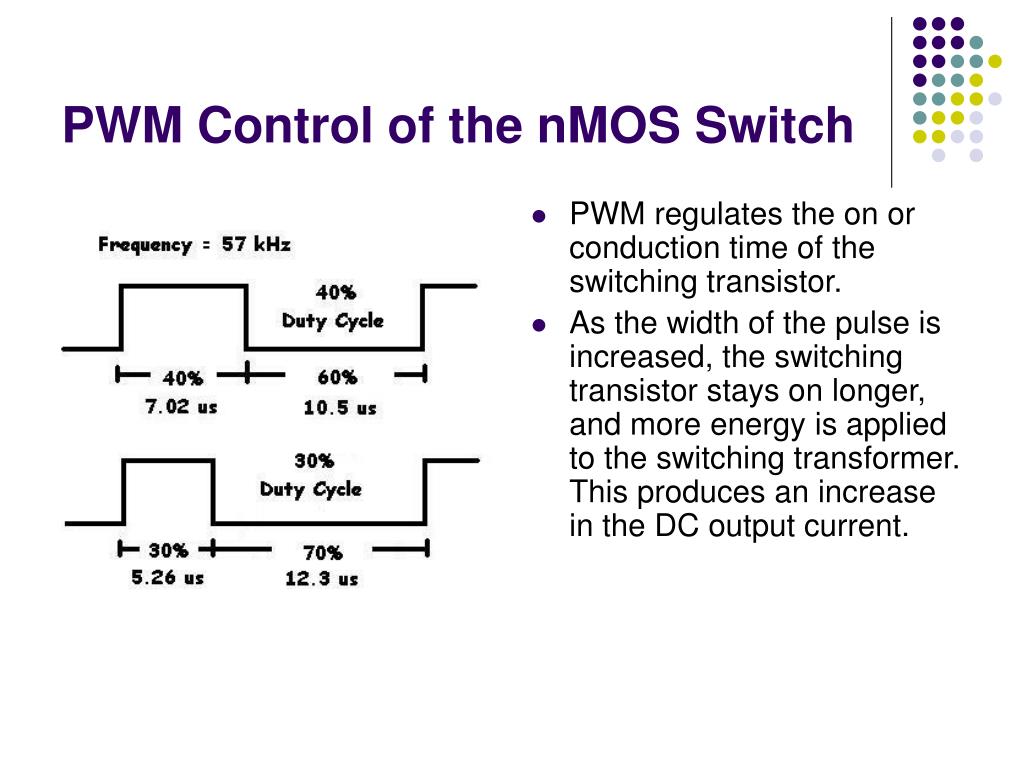 PWM Control of the nMOS Switch

Frequency = 57 kHz

40%
Duty Cycle

40%
7.02 us

60%
10.5 us

30%
Duty Cycle

30%
5.26 us

70%
12.3 us

- PWM regulates the on or conduction time of the switching transistor.
- As the width of the pulse is increased, the switching transistor stays on longer, and more energy is applied to the switching transformer. This produces an increase in the DC output current.